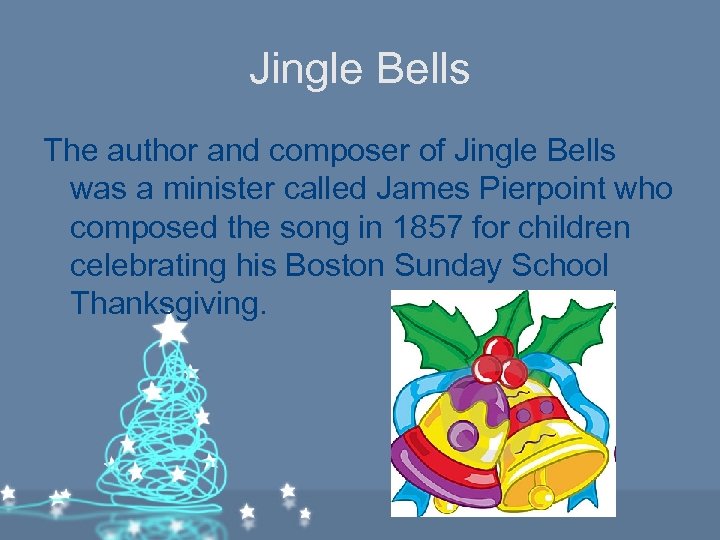 Jingle Bells

The author and composer of Jingle Bells was a minister called James Pierpoint who composed the song in 1857 for children celebrating his Boston Sunday School Thanksgiving.